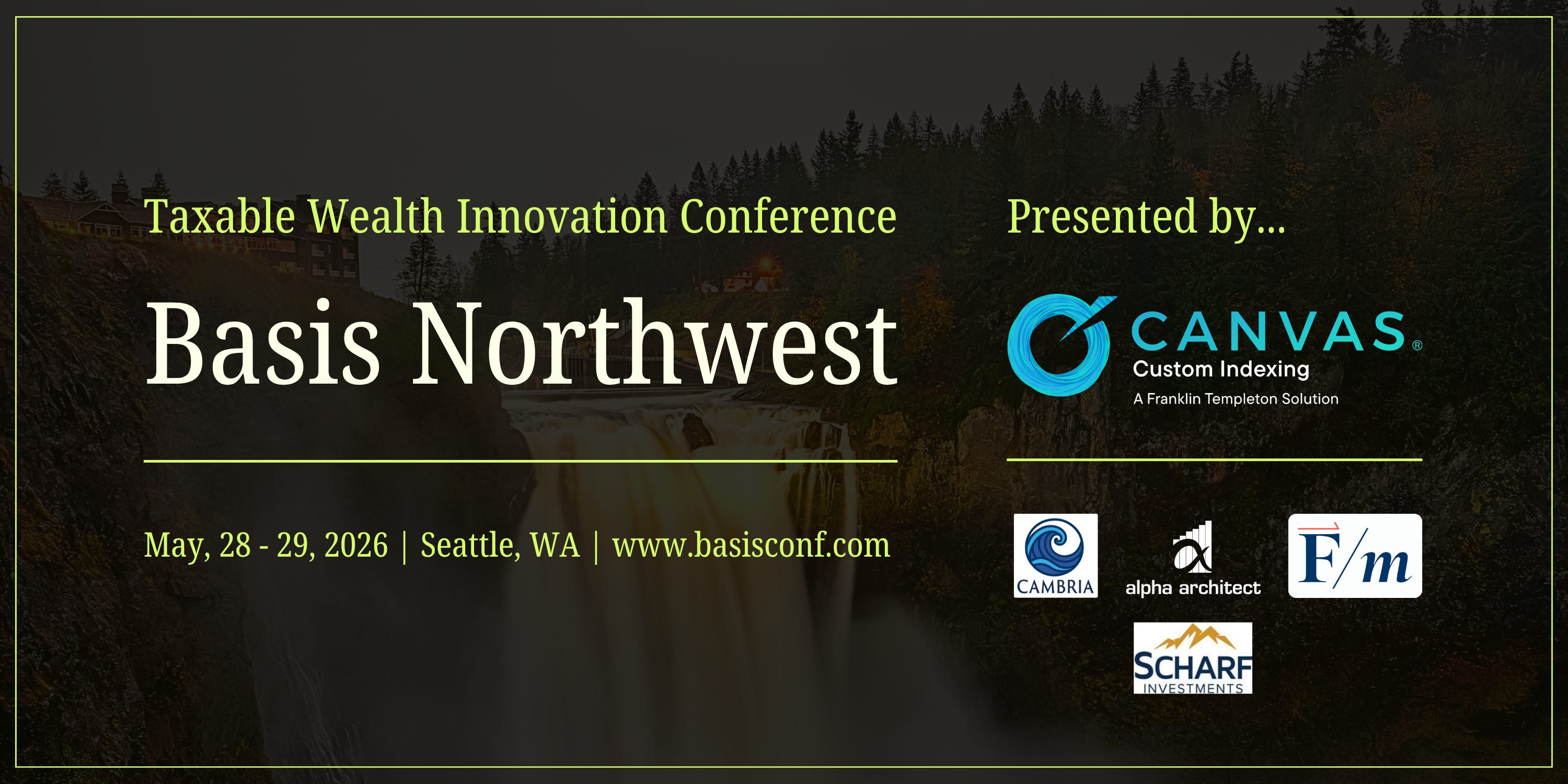 Taxable Wealth Innovation Conference

Basis Northwest

May, 28 - 29, 2026 | Seattle, WA | www.basisconf.com

Presented by...

CANVAS®
Custom Indexing
A Franklin Templeton Solution

CAMBRIA

alpha architect

F/m

SCHARF
INVESTMENTS